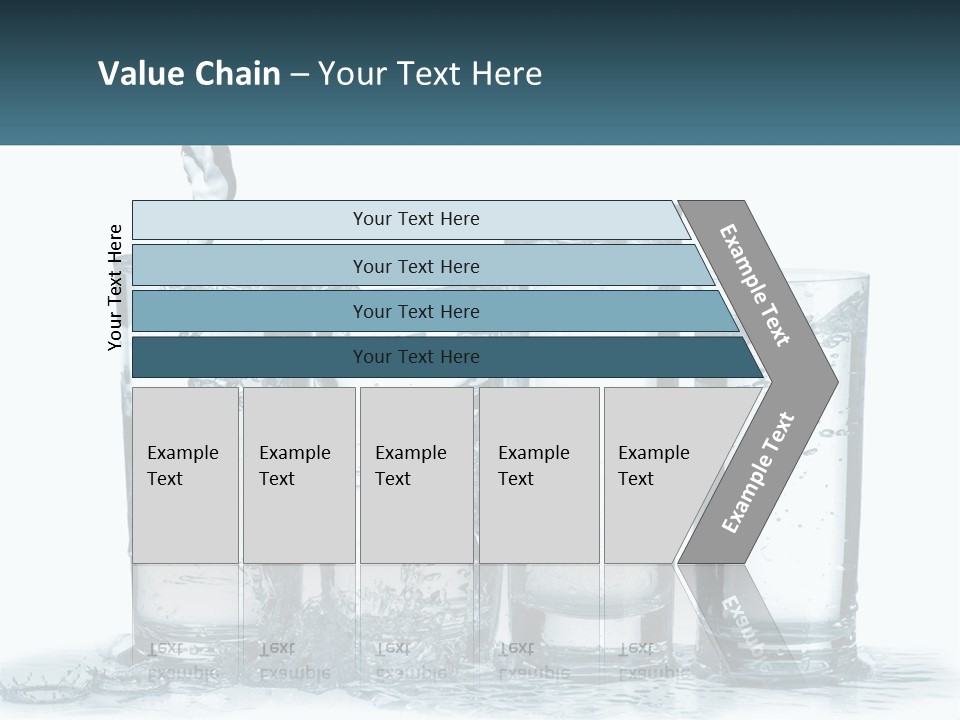 Value Chain – Your Text Here

Your Text Here

Your Text Here

Your Text Here

Your Text Here

Your Text Here

Example Text

Example Text

Example Text

Example Text

Example Text

Example Text

Example Text